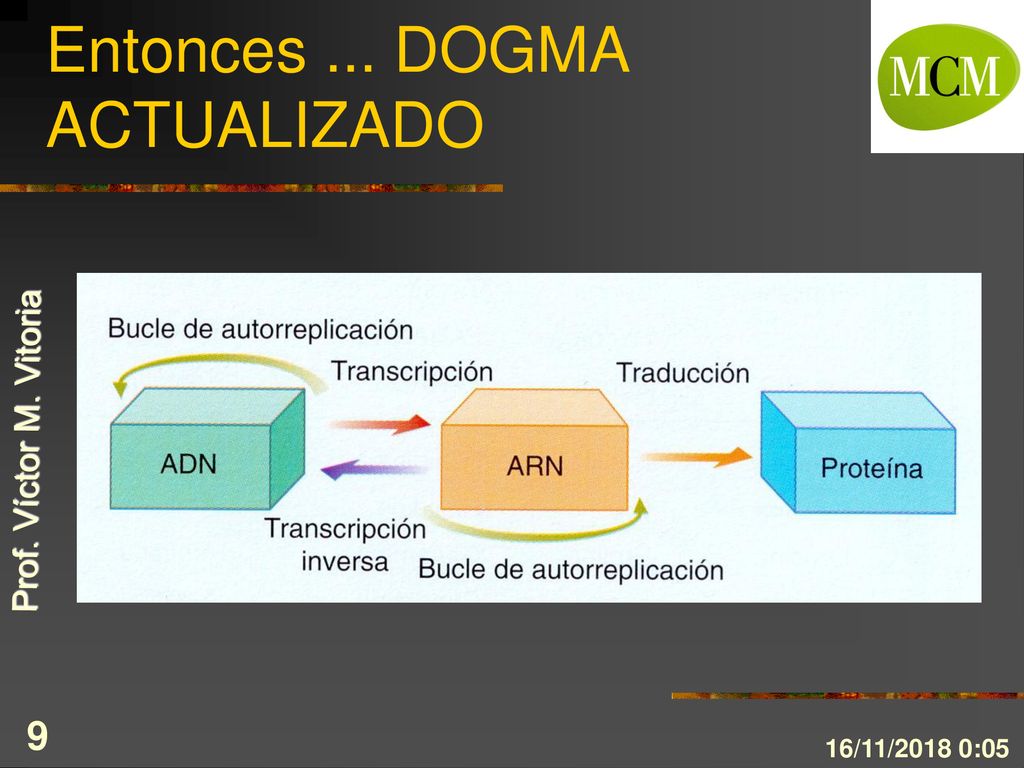 Entonces ... DOGMA ACTUALIZADO

MCM

Prof. Víctor M. Vitoria

Bucle de autorreplicación

Transcripción

Traducción

ADN

ARN

Proteína

Transcripción inversa

Bucle de autorreplicación

9

16/11/2018 0:05